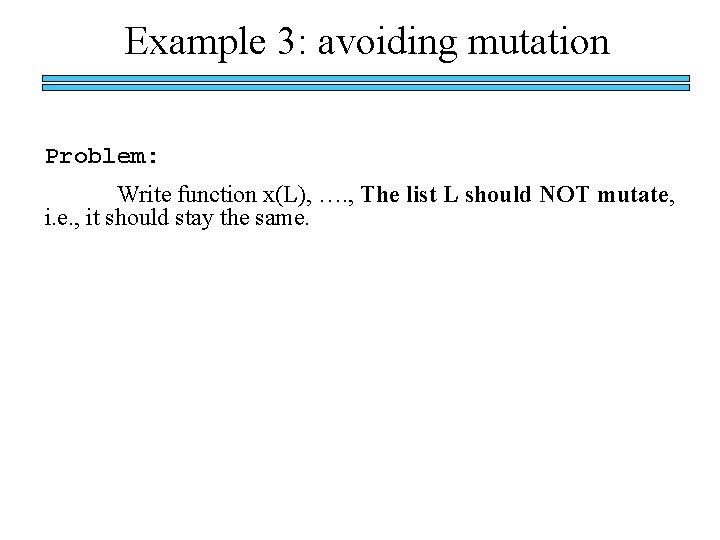 Example 3: avoiding mutation

Problem:

Write function x(L), …., The list L should NOT mutate, i.e., it should stay the same.